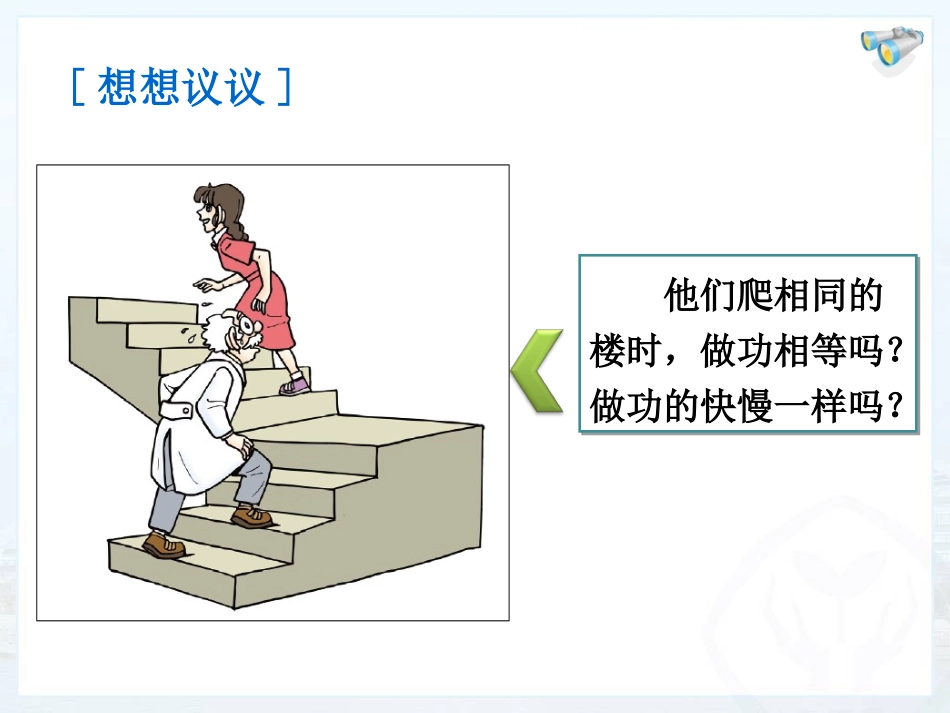 ［想想议议］

他们爬相同的楼时，做功相等吗？做功的快慢一样吗？